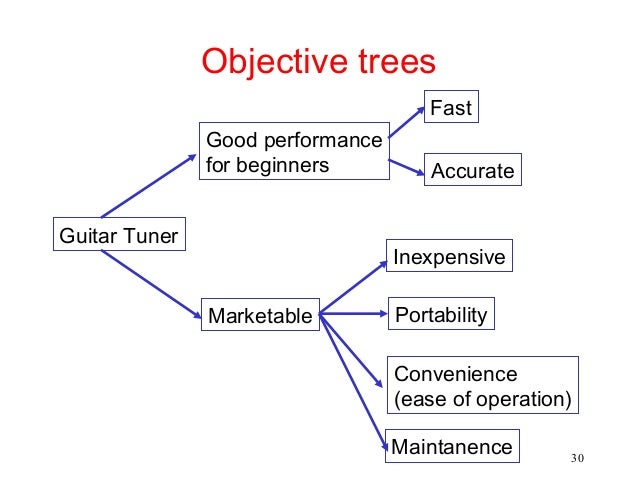 Objective trees

Guitar Tuner

Good performance for beginners

Fast

Accurate

Marketable

Inexpensive

Portability

Convenience (ease of operation)

Maintanence

30